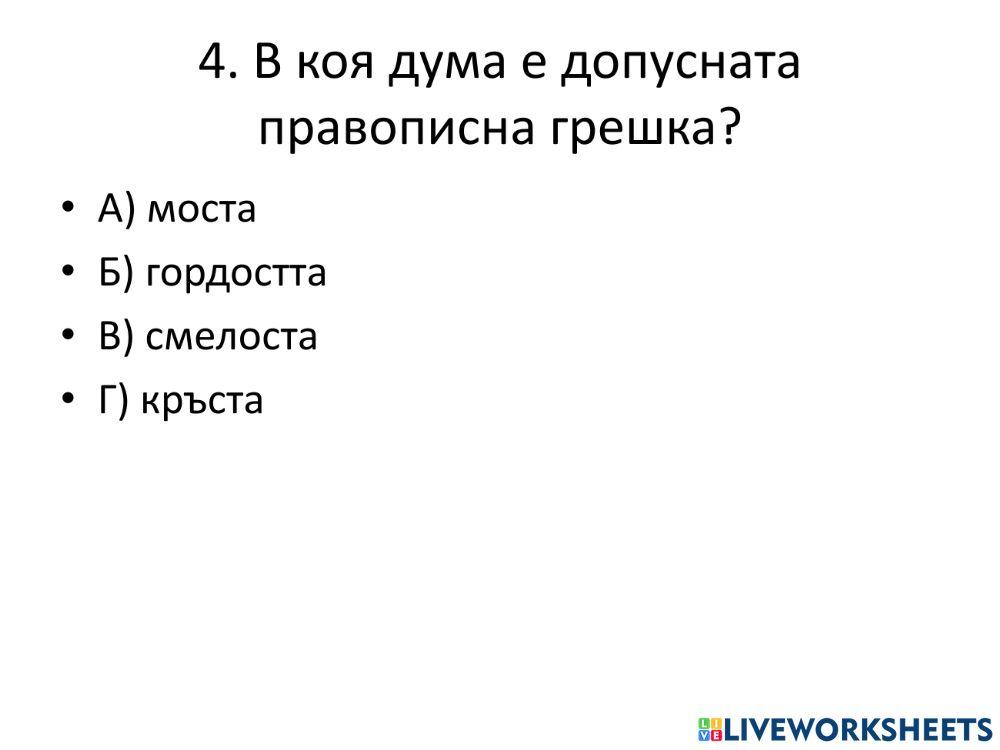 4. В коя дума е допусната правописна грешка?

• А) моста
• Б) гордостта
• В) смелоста
• Г) кръста

LIVEWORKSHEETS